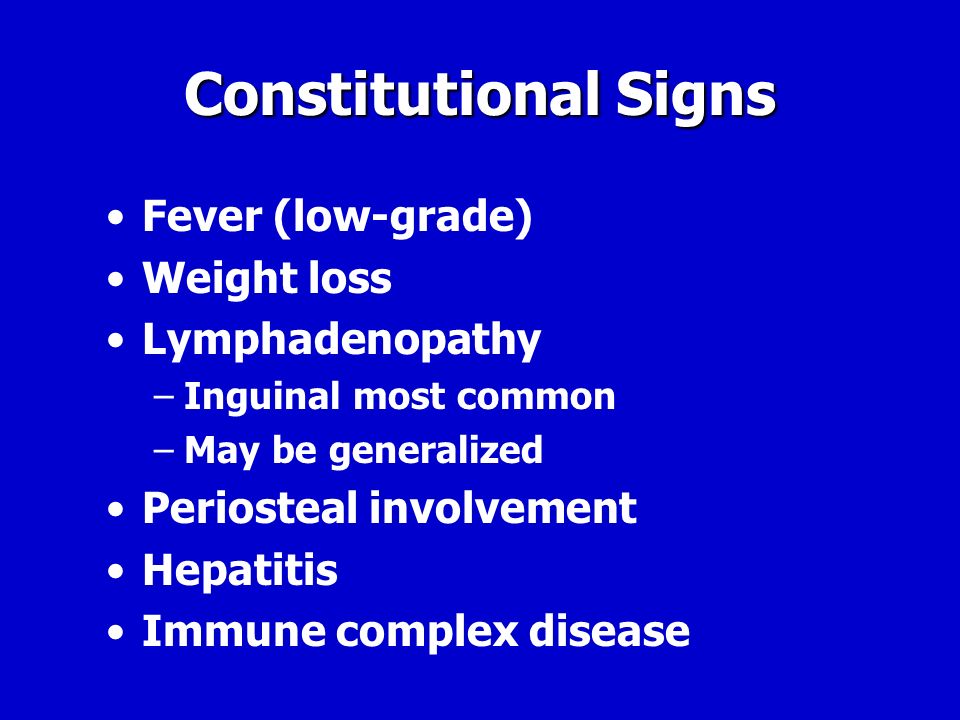 Constitutional Signs

• Fever (low-grade)
• Weight loss
• Lymphadenopathy
– Inguinal most common
– May be generalized
• Periosteal involvement
• Hepatitis
• Immune complex disease